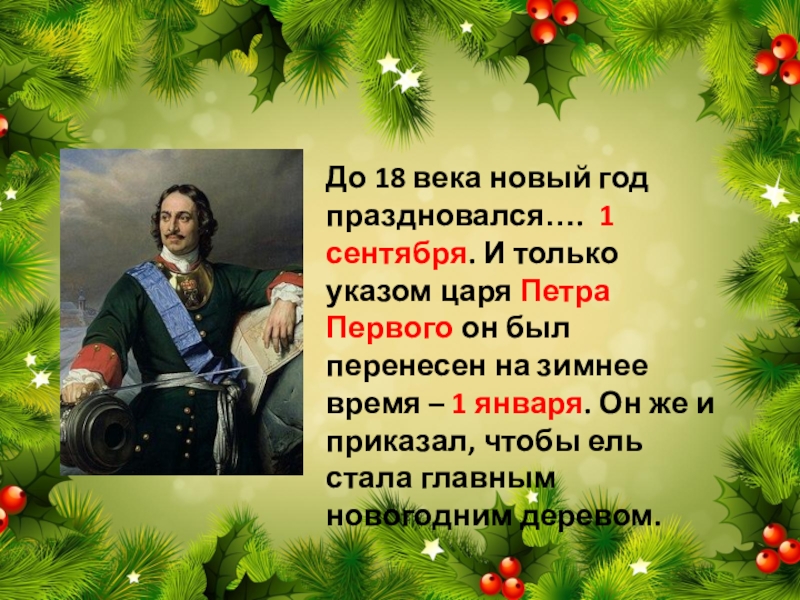 До 18 века новый год праздновался…. 1 сентября. И только указом царя Петра Первого он был перенесен на зимнее время – 1 января. Он же и приказал, чтобы ель стала главным новогодним деревом.